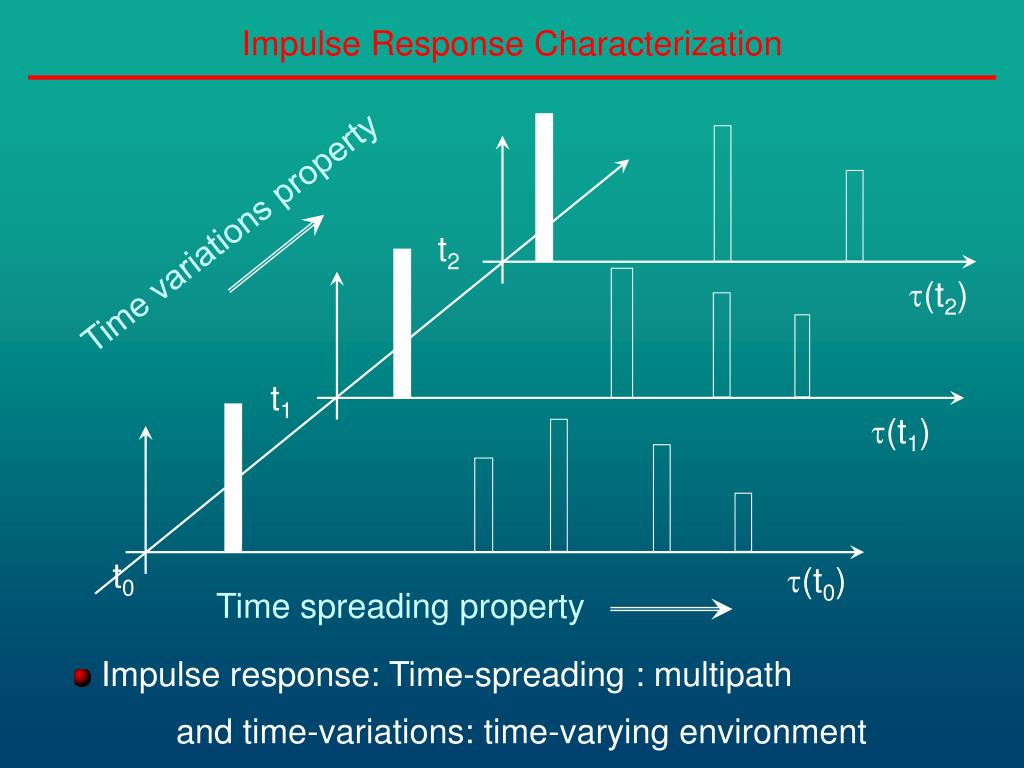 Impulse Response Characterization

Time variations property

$t_2$

$\tau(t_2)$

$t_1$

$\tau(t_1)$

$t_0$

$\tau(t_0)$

Time spreading property

Impulse response: Time-spreading : multipath

and time-variations: time-varying environment